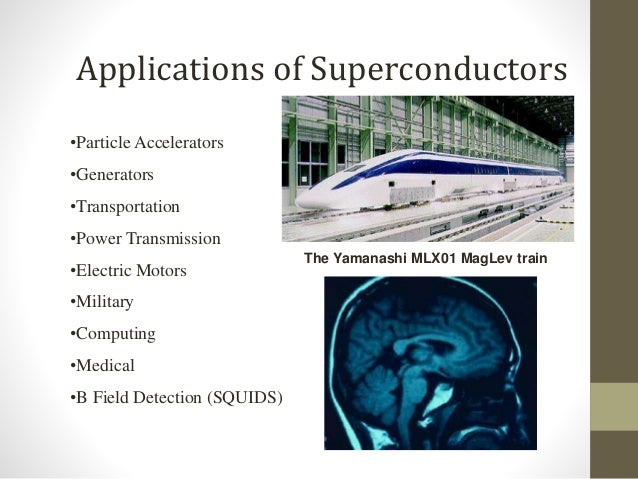 Applications of Superconductors

•Particle Accelerators

•Generators

•Transportation

•Power Transmission

•Electric Motors

•Military

•Computing

•Medical

•B Field Detection (SQUIDS)

The Yamanashi MLX01 MagLev train